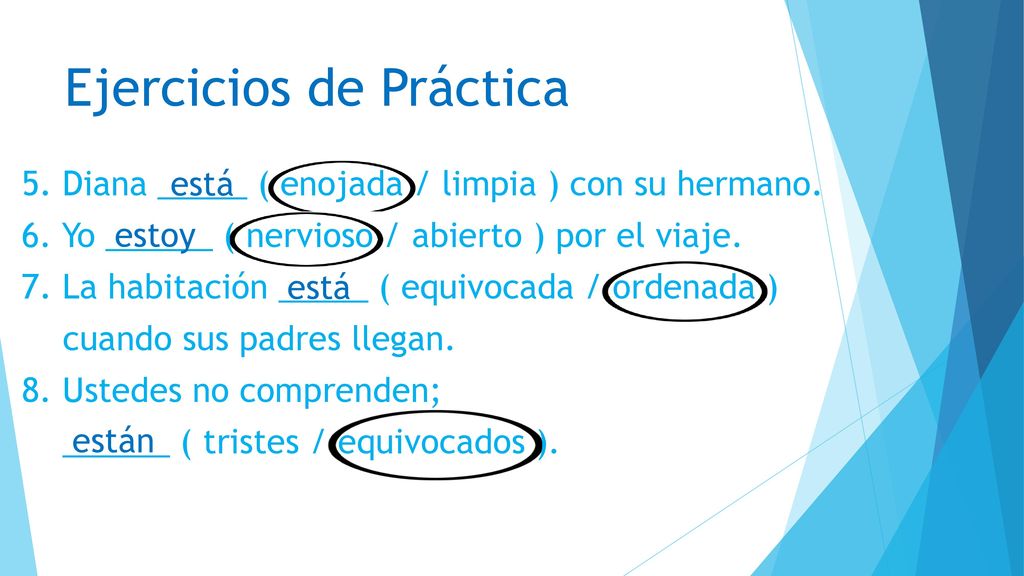 Ejercicios de Práctica

5. Diana está ( enojada / limpia ) con su hermano.
6. Yo estoy ( nervioso / abierto ) por el viaje.
7. La habitación está ( equivocada / ordenada ) cuando sus padres llegan.
8. Ustedes no comprenden; están ( tristes / equivocados ).